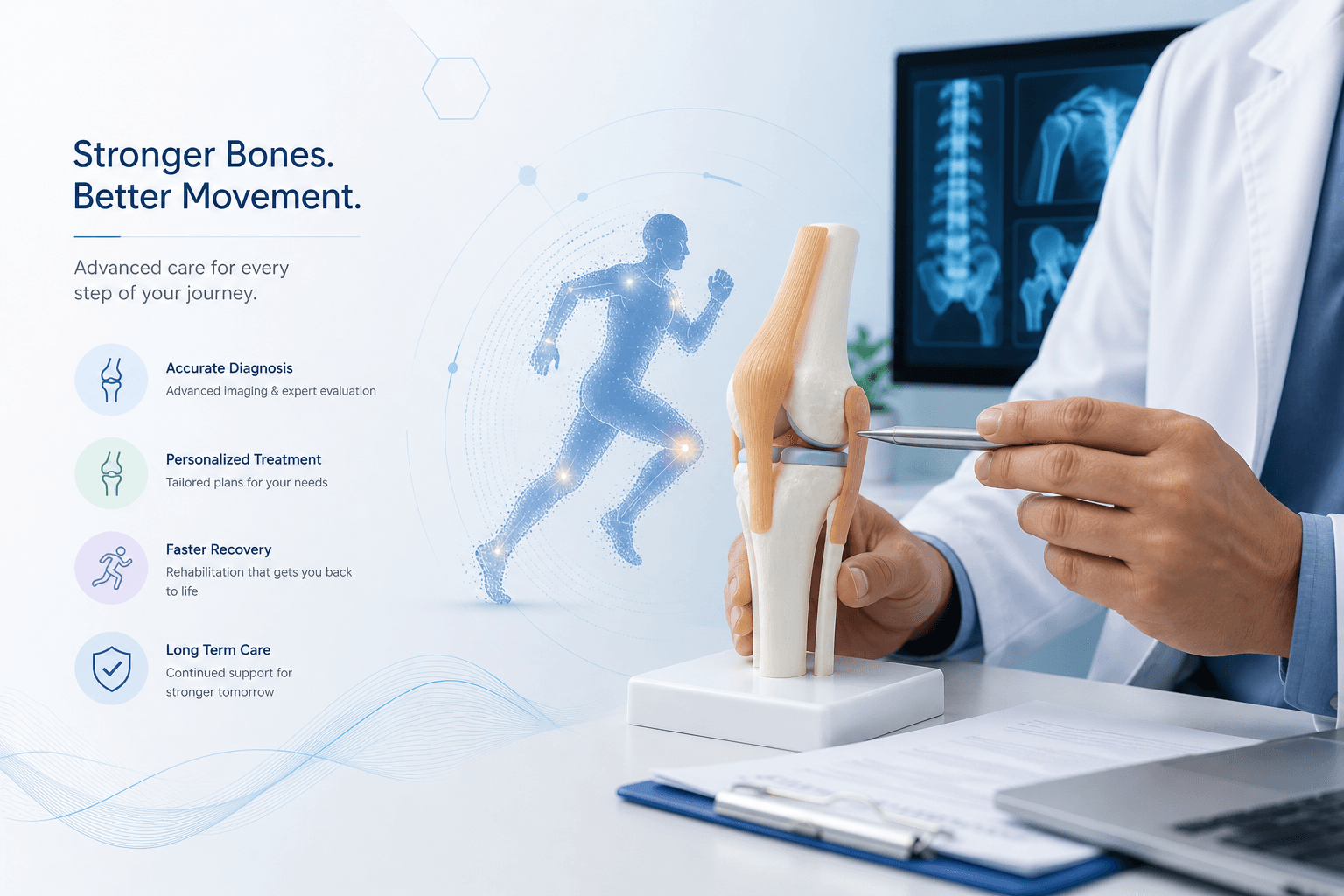 Stronger Bones.
Better Movement.

Advanced care for every step of your journey.

Accurate Diagnosis
Advanced imaging & expert evaluation

Personalized Treatment
Tailored plans for your needs

Faster Recovery
Rehabilitation that gets you back to life

Long Term Care
Continued support for stronger tomorrow